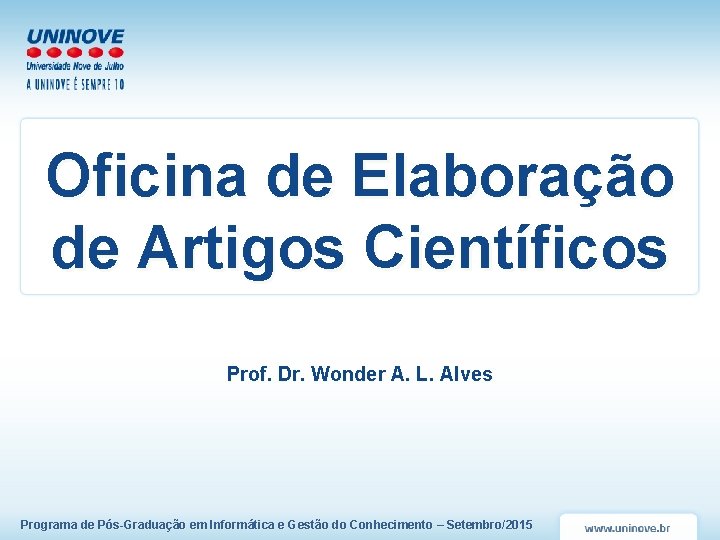 UNINOVE
Universidade Nove de Julho
A UNINOVE É SEMPRE 10

Oficina de Elaboração de Artigos Científicos

Prof. Dr. Wonder A. L. Alves

Programa de Pós-Graduação em Informática e Gestão do Conhecimento – Setembro/2015

www.uninove.br